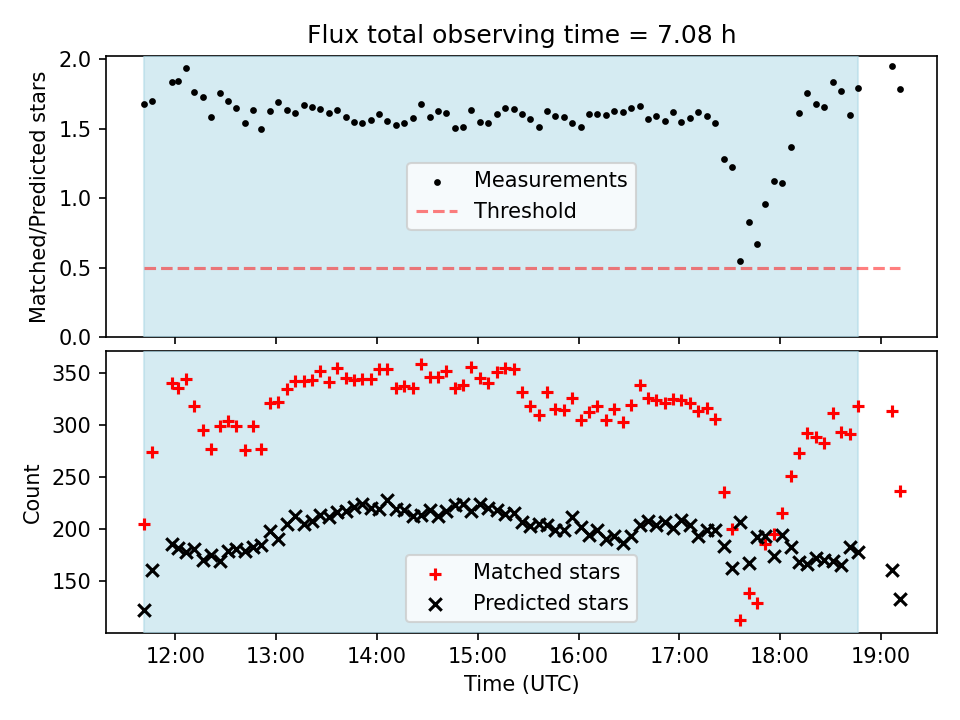 Flux total observing time = 7.08 h

Matched/Predicted stars

2.0
1.5
1.0
0.5
0.0

Measurements
Threshold

Count

350
300
250
200
150

Matched stars
Predicted stars

12:00
13:00
14:00
15:00
16:00
17:00
18:00
19:00

Time (UTC)